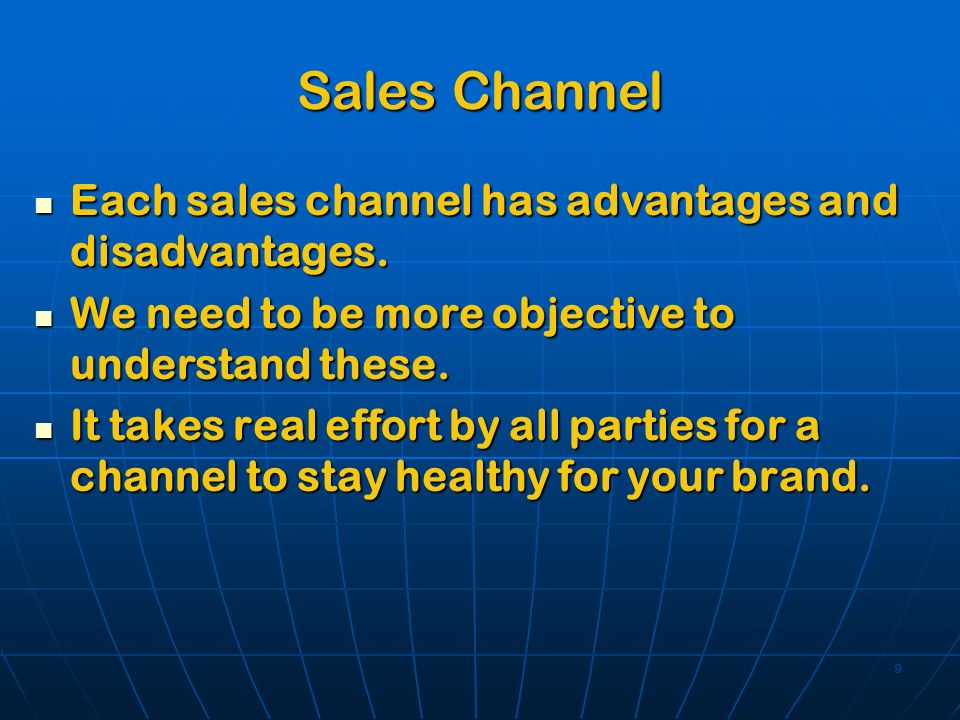 Sales Channel

- Each sales channel has advantages and disadvantages.
- We need to be more objective to understand these.
- It takes real effort by all parties for a channel to stay healthy for your brand.

9